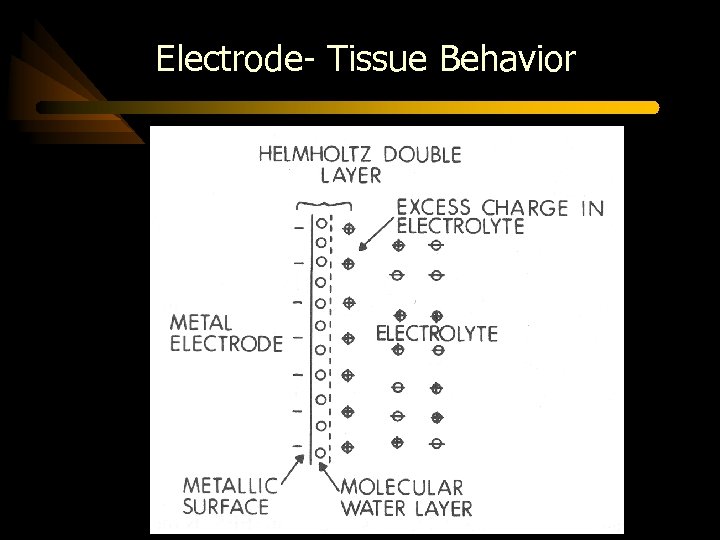 Electrode- Tissue Behavior

HELMHOLTZ DOUBLE LAYER

EXCESS CHARGE IN ELECTROLYTE

METAL ELECTRODE

ELECTROLYTE

METALLIC SURFACE

MOLECULAR WATER LAYER